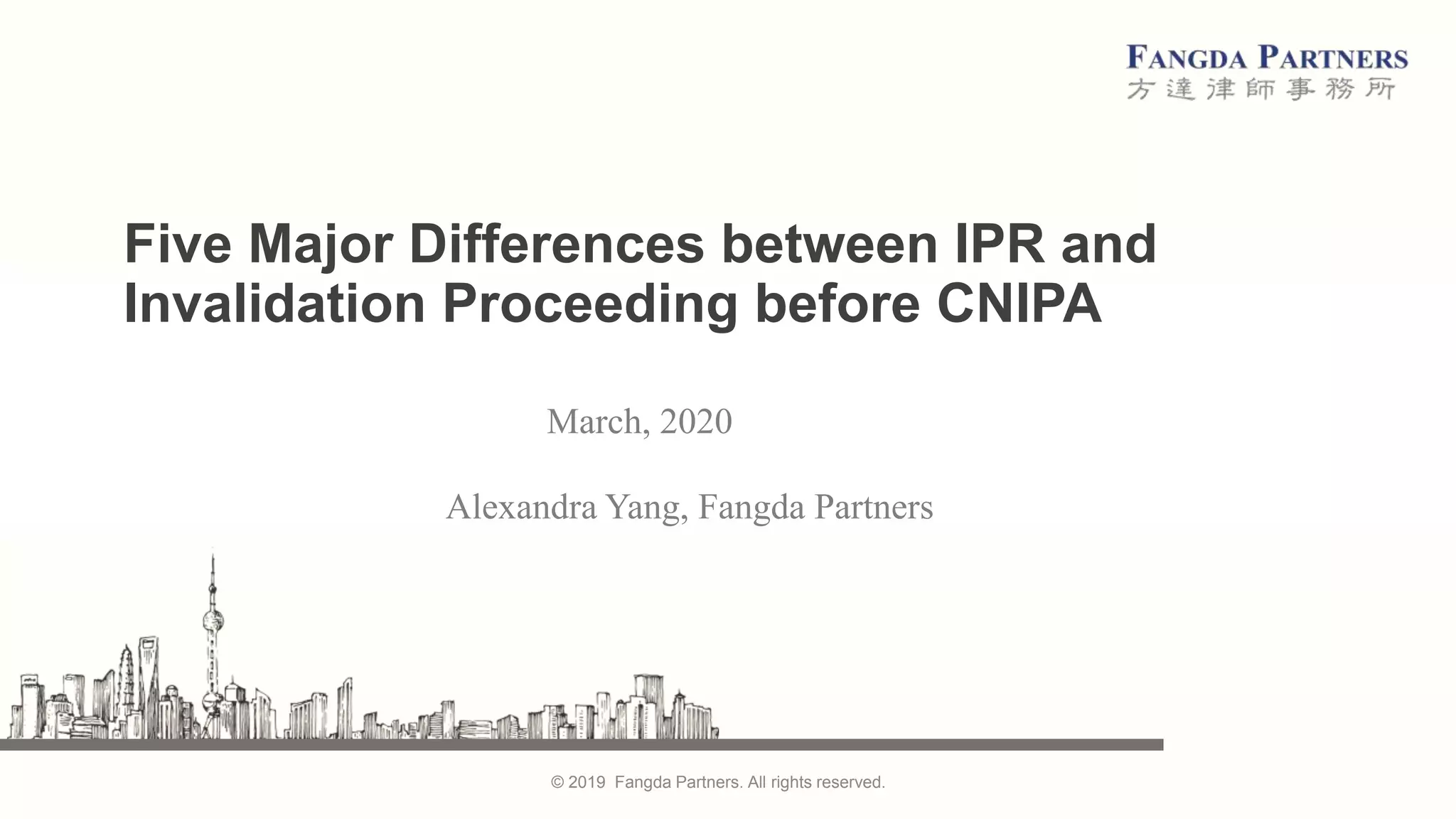 FANGDA PARTNERS
方達律師事務所

Five Major Differences between IPR and Invalidation Proceeding before CNIPA

March, 2020

Alexandra Yang, Fangda Partners

© 2019 Fangda Partners. All rights reserved.